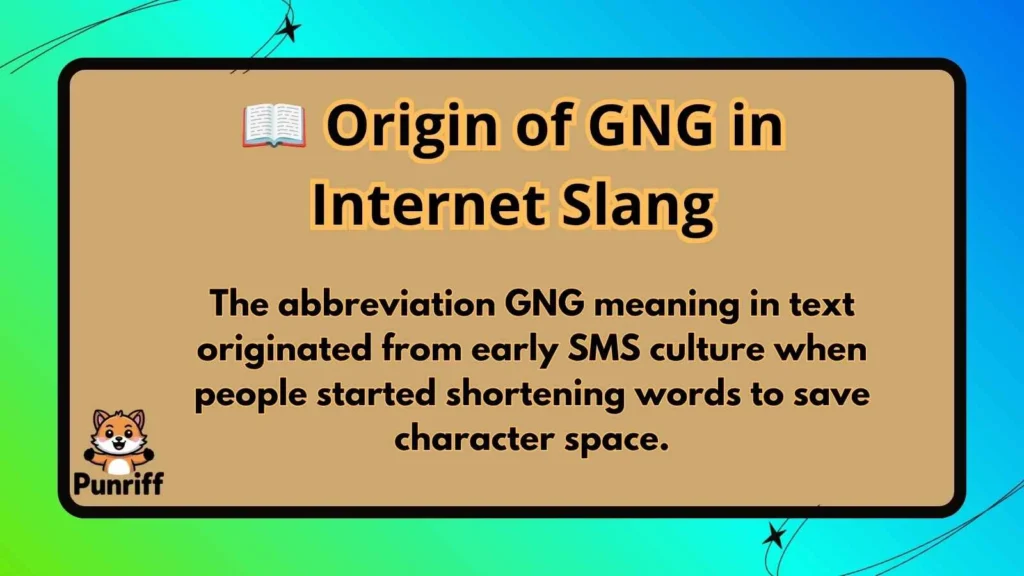 📖 Origin of GNG in Internet Slang

The abbreviation GNG meaning in text originated from early SMS culture when people started shortening words to save character space.

Punriff